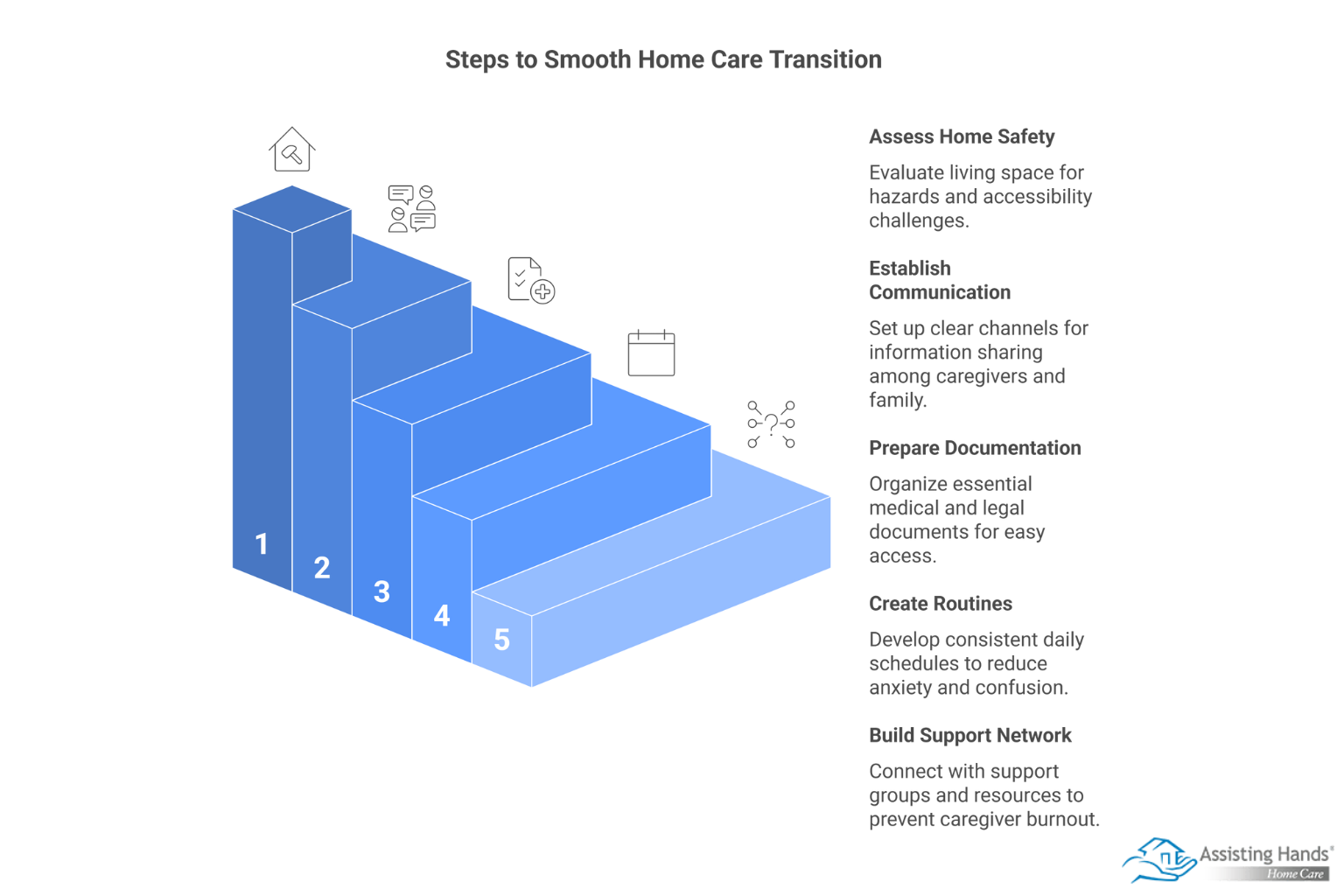 Steps to Smooth Home Care Transition

1

2

3

4

5

Assess Home Safety

Evaluate living space for hazards and accessibility challenges.

Establish Communication

Set up clear channels for information sharing among caregivers and family.

Prepare Documentation

Organize essential medical and legal documents for easy access.

Create Routines

Develop consistent daily schedules to reduce anxiety and confusion.

Build Support Network

Connect with support groups and resources to prevent caregiver burnout.

Assisting Hands®
Home Care